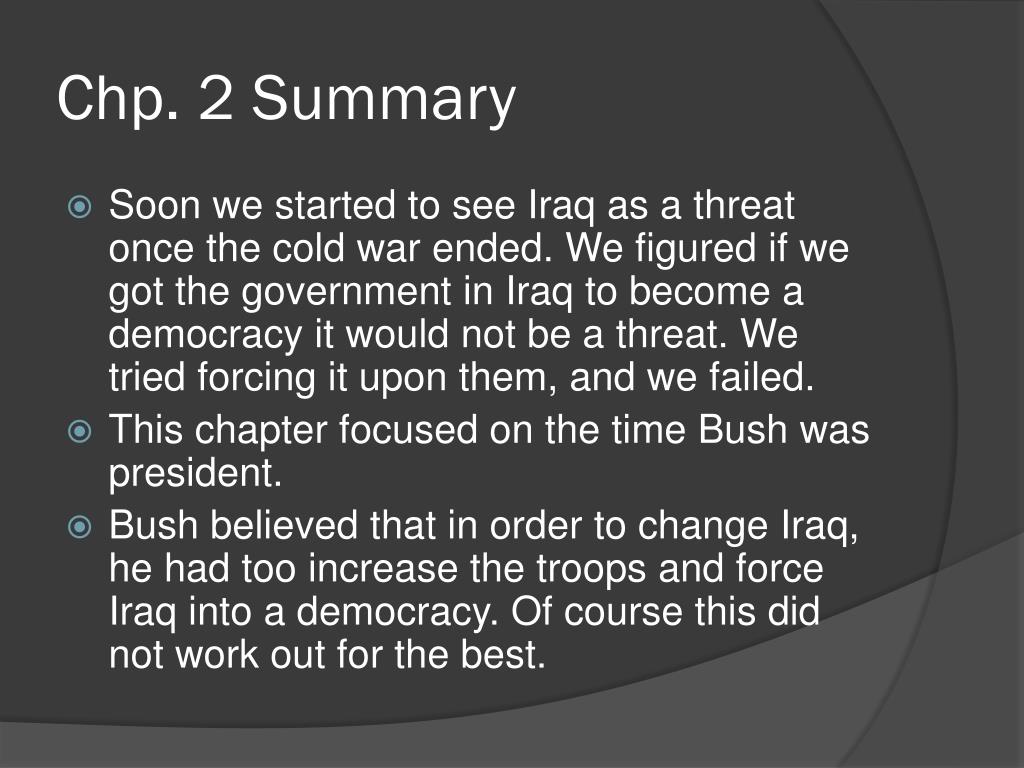 Chp. 2 Summary

Soon we started to see Iraq as a threat once the cold war ended. We figured if we got the government in Iraq to become a democracy it would not be a threat. We tried forcing it upon them, and we failed.

This chapter focused on the time Bush was president.

Bush believed that in order to change Iraq, he had too increase the troops and force Iraq into a democracy. Of course this did not work out for the best.